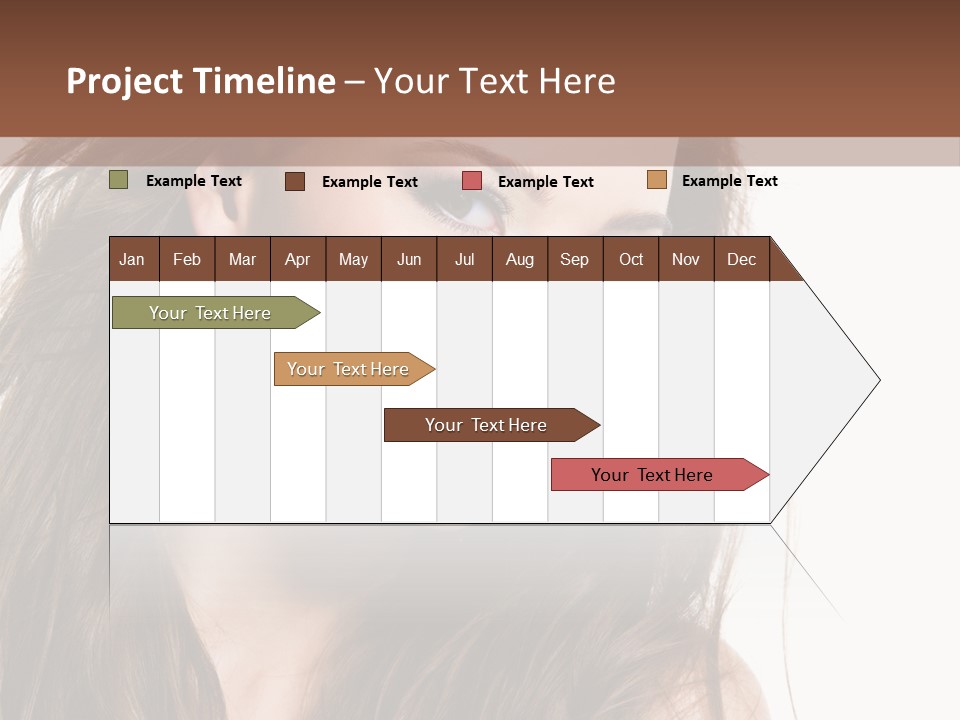 Project Timeline – Your Text Here

Example Text
Example Text
Example Text
Example Text

| Jan | Feb | Mar | Apr | May | Jun | Jul | Aug | Sep | Oct | Nov | Dec |
|---|---|---|---|---|---|---|---|---|---|---|---|

Your Text Here
Your Text Here
Your Text Here
Your Text Here